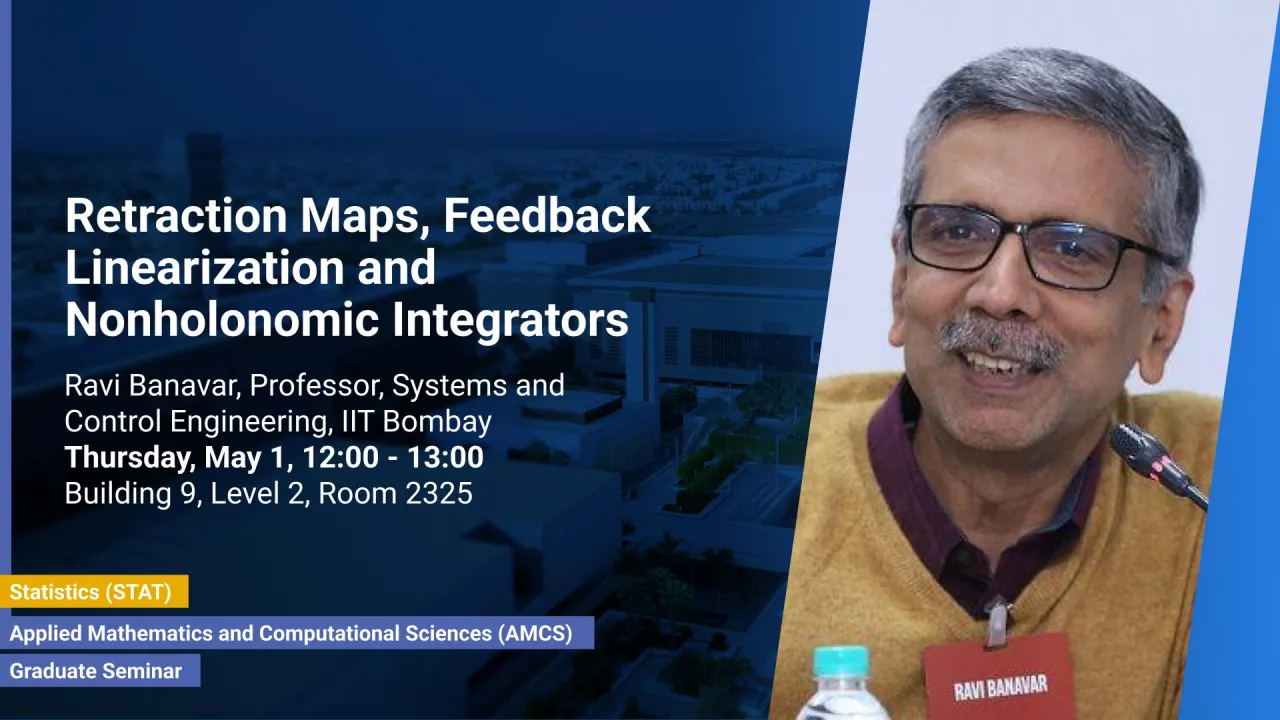 Retraction Maps, Feedback Linearization and Nonholonomic Integrators

Ravi Banavar, Professor, Systems and Control Engineering, IIT Bombay
Thursday, May 1, 12:00 - 13:00
Building 9, Level 2, Room 2325

Statistics (STAT)
Applied Mathematics and Computational Sciences (AMCS)
Graduate Seminar

RAVI BANAVAR